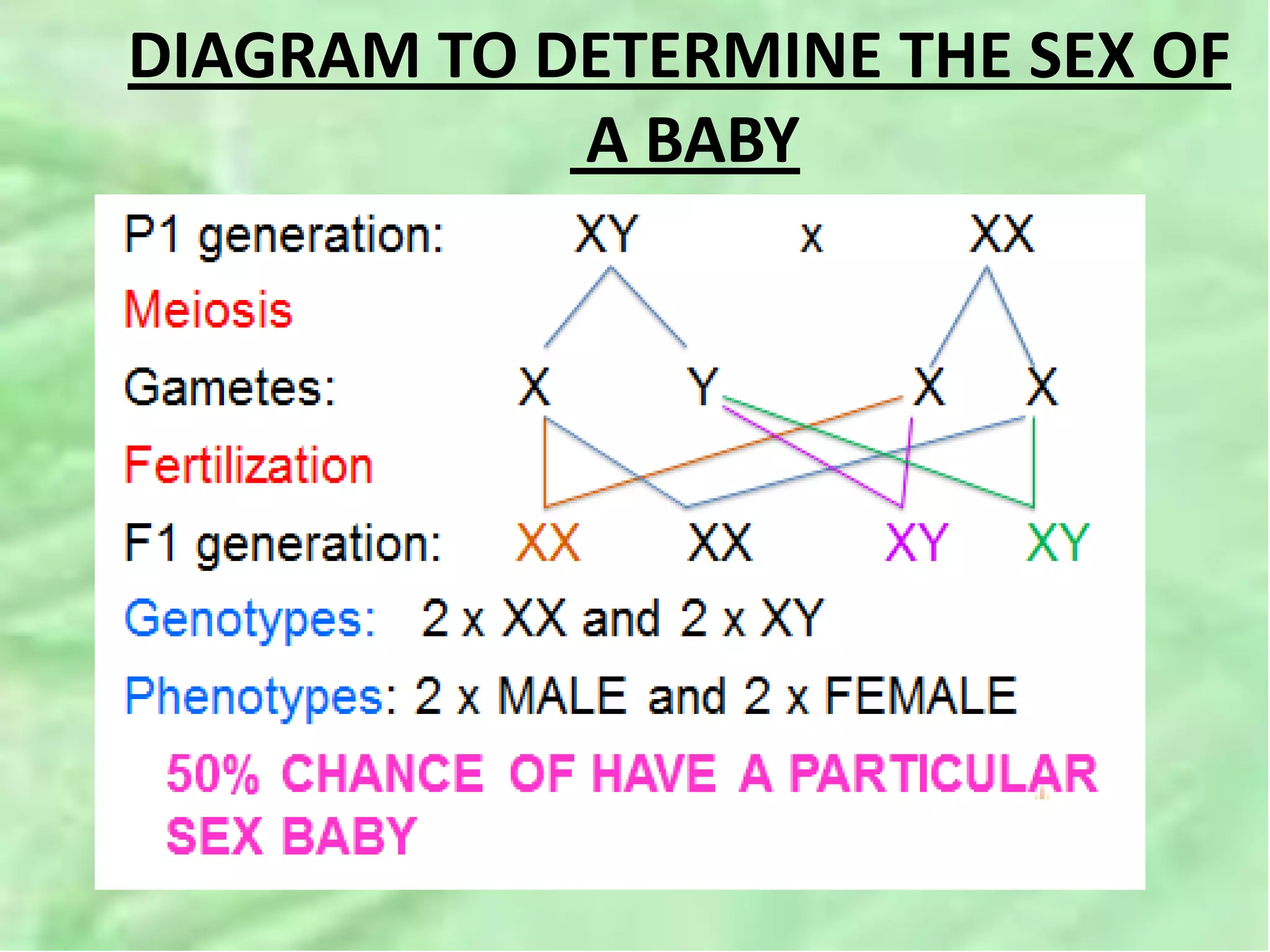 DIAGRAM TO DETERMINE THE SEX OF A BABY

P1 generation: XY x XX

Meiosis

Gametes: X Y X X

Fertilization

F1 generation: XX XX XY XY

Genotypes: 2 x XX and 2 x XY

Phenotypes: 2 x MALE and 2 x FEMALE

50% CHANCE OF HAVE A PARTICULAR SEX BABY